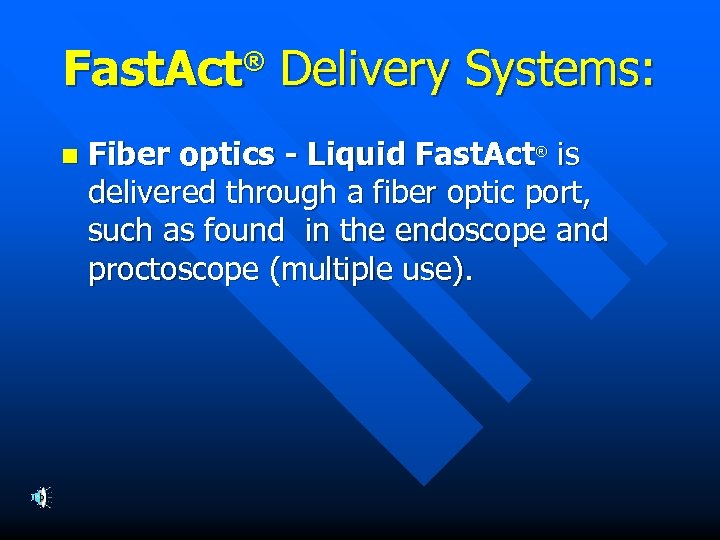 FastAct® Delivery Systems:

Fiber optics - Liquid FastAct® is delivered through a fiber optic port, such as found in the endoscope and proctoscope (multiple use).